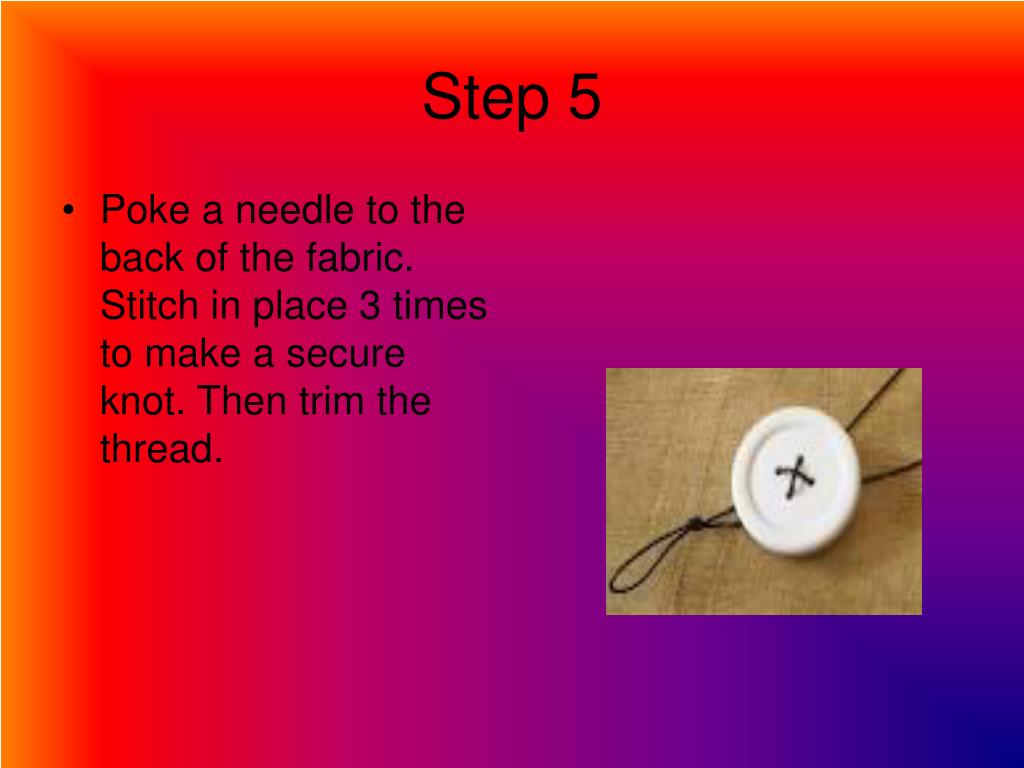 Step 5

• Poke a needle to the back of the fabric. Stitch in place 3 times to make a secure knot. Then trim the thread.